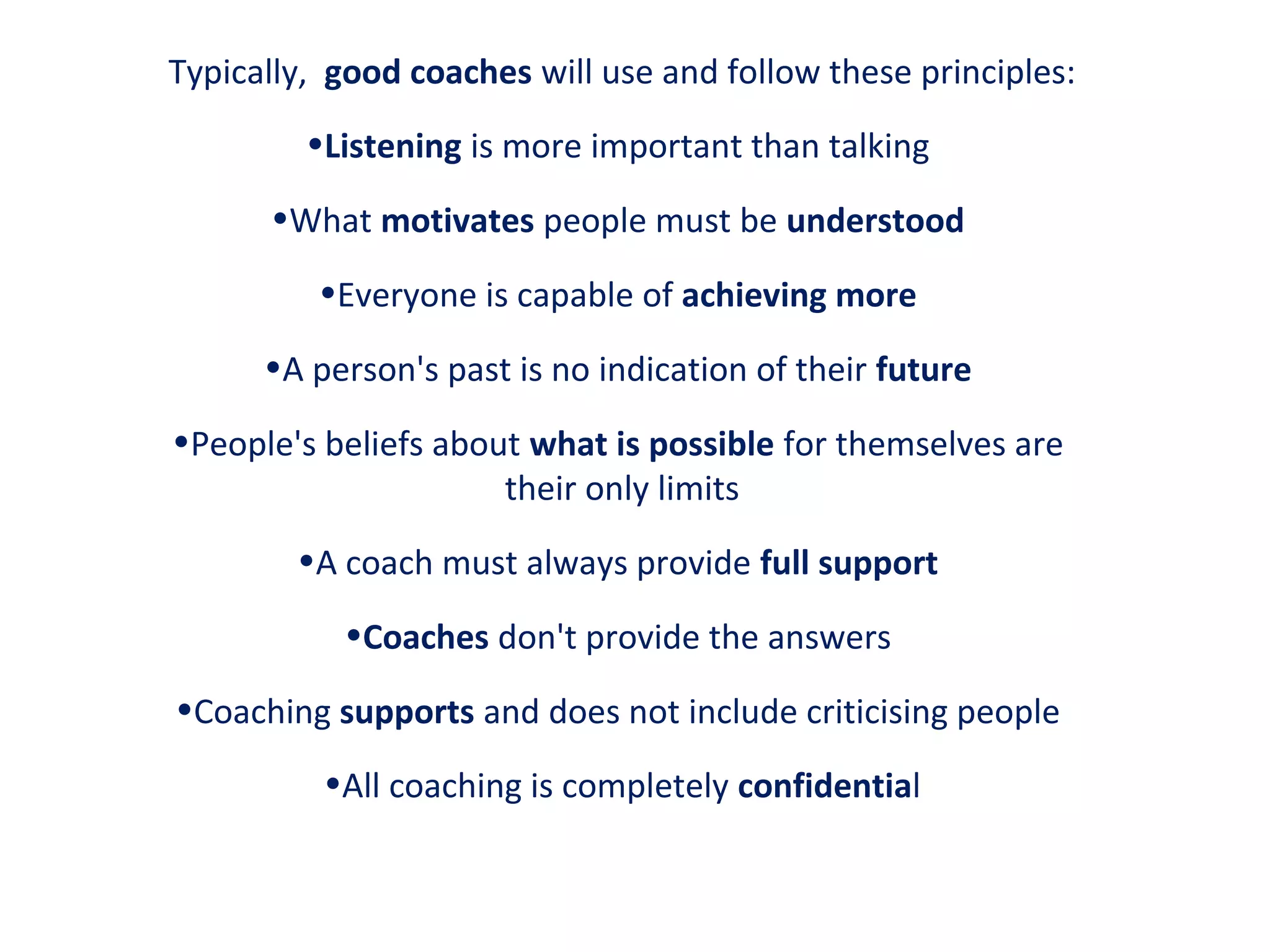 Typically, good coaches will use and follow these principles:

•Listening is more important than talking

•What motivates people must be understood

•Everyone is capable of achieving more

•A person's past is no indication of their future

•People's beliefs about what is possible for themselves are their only limits

•A coach must always provide full support

•Coaches don't provide the answers

•Coaching supports and does not include criticising people

•All coaching is completely confidential